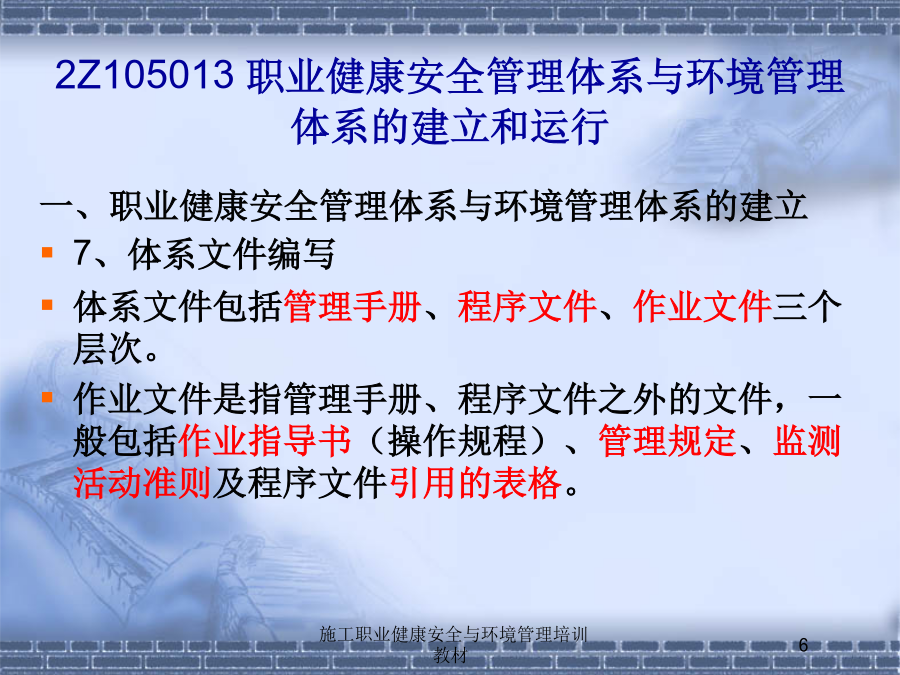 2Z105013 职业健康安全管理体系与环境管理体系的建立和运行

一、职业健康安全管理体系与环境管理体系的建立

7、体系文件编写

体系文件包括管理手册、程序文件、作业文件三个层次。

作业文件是指管理手册、程序文件之外的文件，一般包括作业指导书（操作规程）、管理规定、监测活动准则及程序文件引用的表格。

施工职业健康安全与环境管理培训教材

6